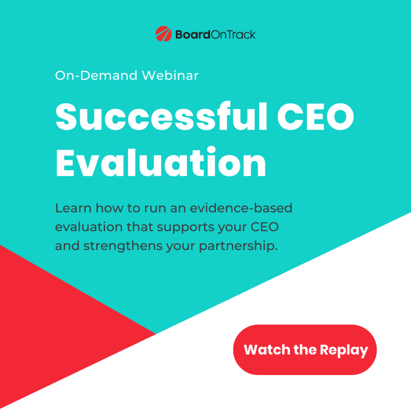 BoardOnTrack

On-Demand Webinar

Successful CEO Evaluation

Learn how to run an evidence-based evaluation that supports your CEO and strengthens your partnership.

Watch the Replay